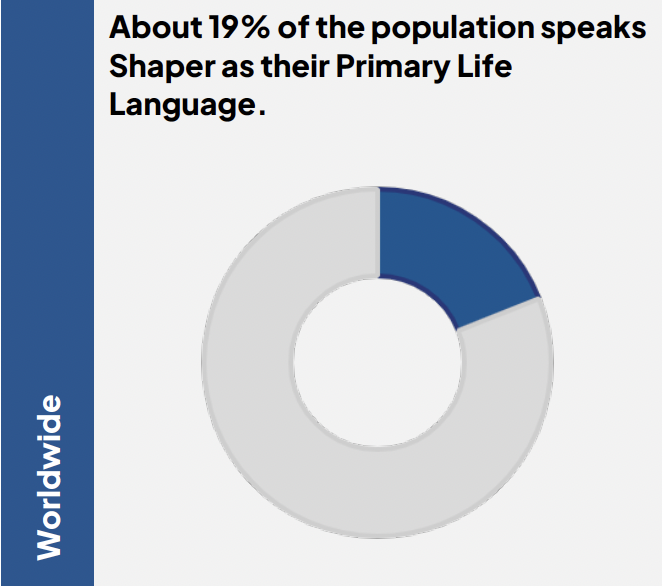 Worldwide

About 19% of the population speaks Shaper as their Primary Life Language.